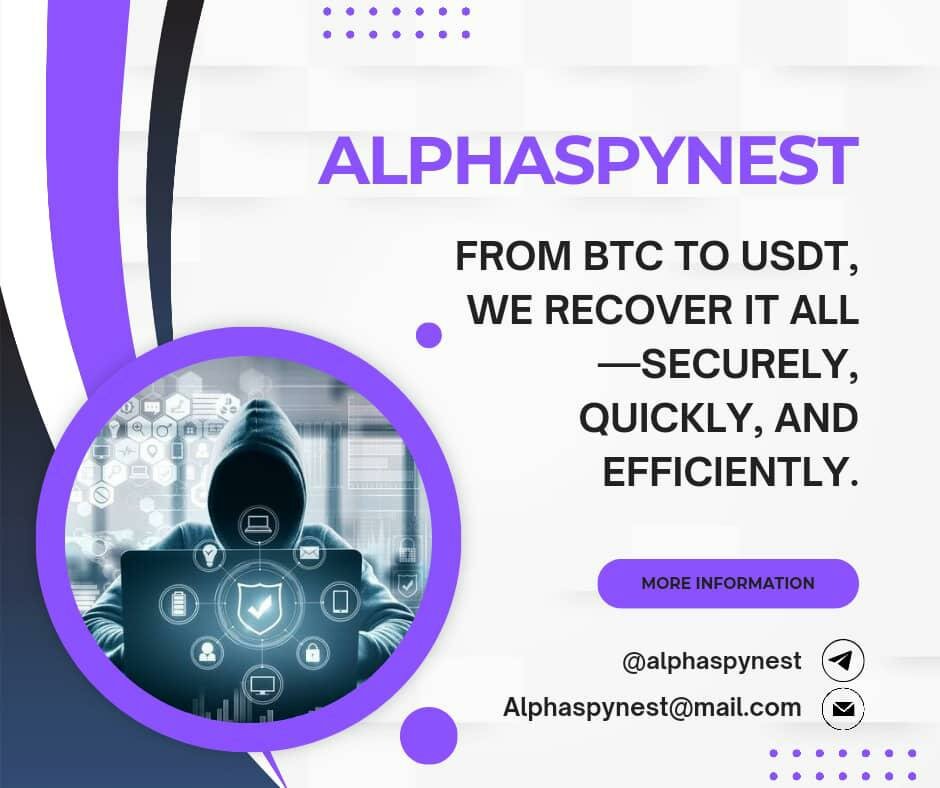 ALPHASPYNEST

FROM BTC TO USDT, WE RECOVER IT ALL —SECURELY, QUICKLY, AND EFFICIENTLY.

MORE INFORMATION

@alphaspynest

Alphaspynest@mail.com